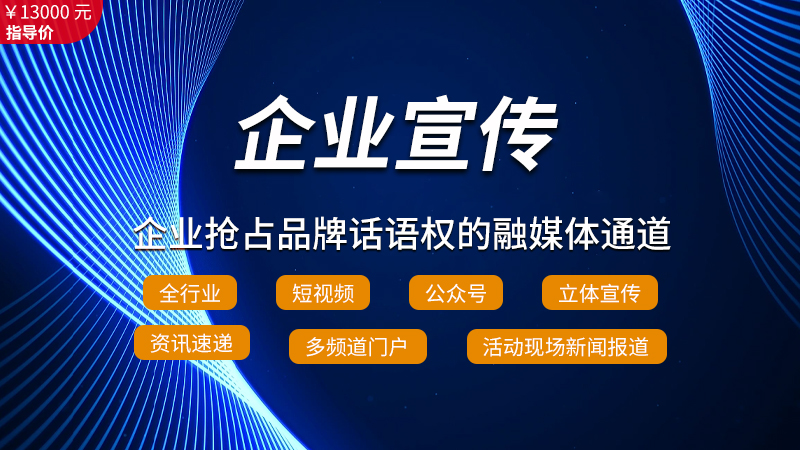 ￥13000 元
指导价

企业宣传

企业抢占品牌话语权的融媒体通道

全行业
短视频
公众号
立体宣传
资讯速递
多频道门户
活动现场新闻报道